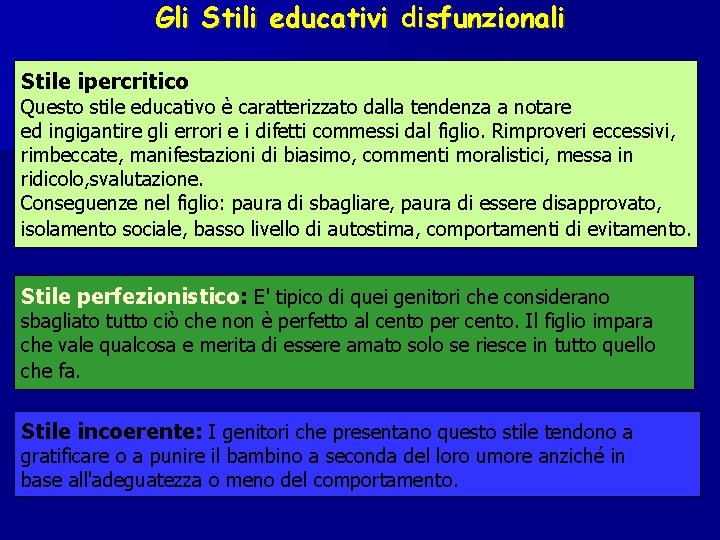 Gli Stili educativi disfunzionali

Stile ipercritico
Questo stile educativo è caratterizzato dalla tendenza a notare ed ingigantire gli errori e i difetti commessi dal figlio. Rimproveri eccessivi, rimbeccate, manifestazioni di biasimo, commenti moralistici, messa in ridicolo,svalutazione.
Conseguenze nel figlio: paura di sbagliare, paura di essere disapprovato, isolamento sociale, basso livello di autostima, comportamenti di evitamento.

Stile perfezionistico: E' tipico di quei genitori che considerano sbagliato tutto ciò che non è perfetto al cento per cento. Il figlio impara che vale qualcosa e merita di essere amato solo se riesce in tutto quello che fa.

Stile incoerente: I genitori che presentano questo stile tendono a gratificare o a punire il bambino a seconda del loro umore anziché in base all'adeguatezza o meno del comportamento.